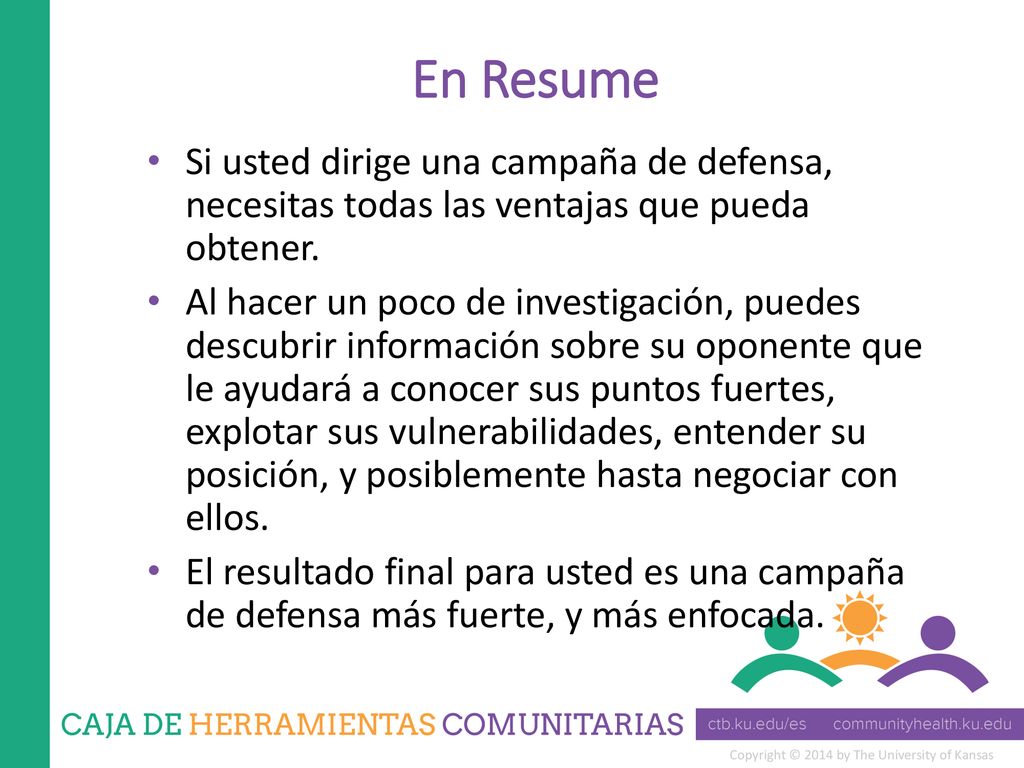 En Resume

• Si usted dirige una campaña de defensa, necesitas todas las ventajas que pueda obtener.

• Al hacer un poco de investigación, puedes descubrir información sobre su oponente que le ayudará a conocer sus puntos fuertes, explotar sus vulnerabilidades, entender su posición, y posiblemente hasta negociar con ellos.

• El resultado final para usted es una campaña de defensa más fuerte, y más enfocada.

CAJA DE HERRAMIENTAS COMUNITARIAS

ctb.ku.edu/es communityhealth.ku.edu

Copyright © 2014 by The University of Kansas